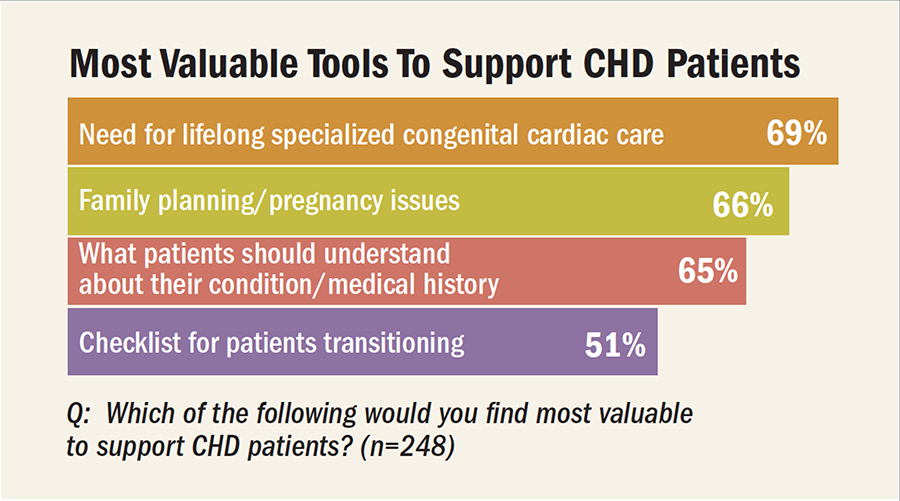 Most Valuable Tools To Support CHD Patients

Need for lifelong specialized congenital cardiac care 69%

Family planning/pregnancy issues 66%

What patients should understand about their condition/medical history 65%

Checklist for patients transitioning 51%

Q: Which of the following would you find most valuable to support CHD patients? (n=248)